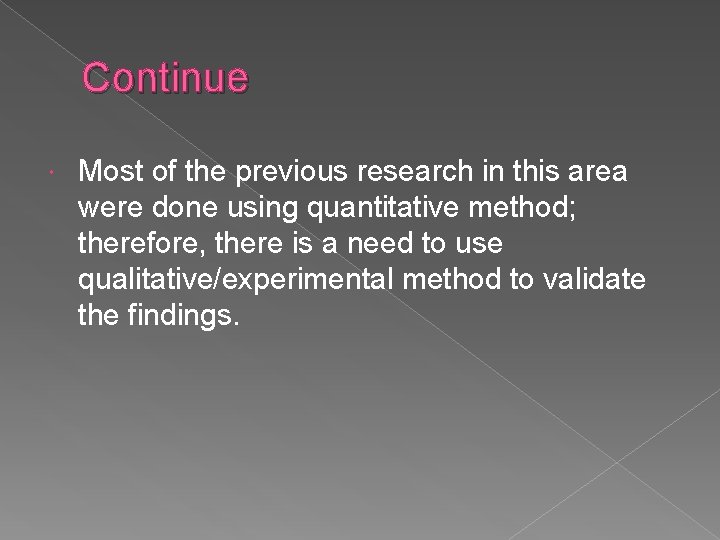 Continue

Most of the previous research in this area were done using quantitative method; therefore, there is a need to use qualitative/experimental method to validate the findings.